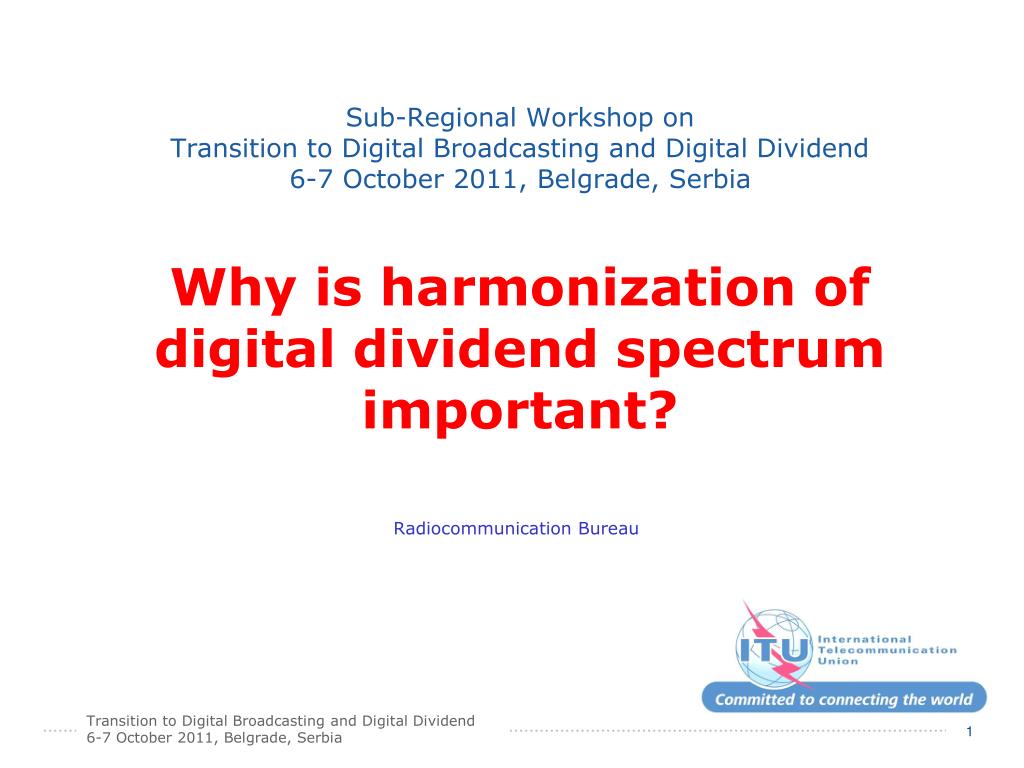 Sub-Regional Workshop on
Transition to Digital Broadcasting and Digital Dividend
6-7 October 2011, Belgrade, Serbia

Why is harmonization of digital dividend spectrum important?

Radiocommunication Bureau

ITU International Telecommunication Union

Committed to connecting the world

Transition to Digital Broadcasting and Digital Dividend
6-7 October 2011, Belgrade, Serbia

1